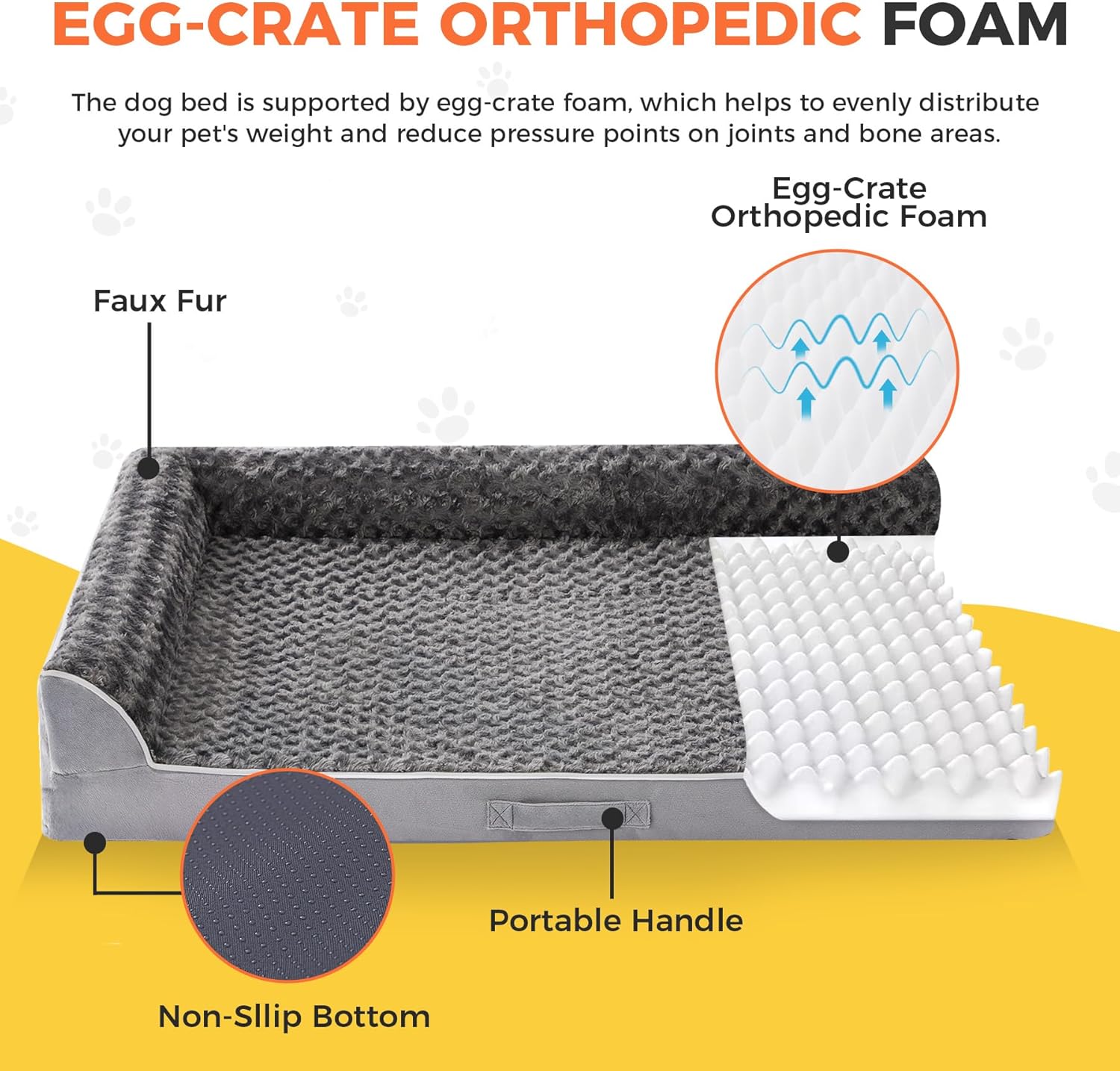 EGG-CRATE ORTHOPEDIC FOAM

The dog bed is supported by egg-crate foam, which helps to evenly distribute your pet's weight and reduce pressure points on joints and bone areas.

Egg-Crate Orthopedic Foam

Faux Fur

Portable Handle

Non-Sllip Bottom